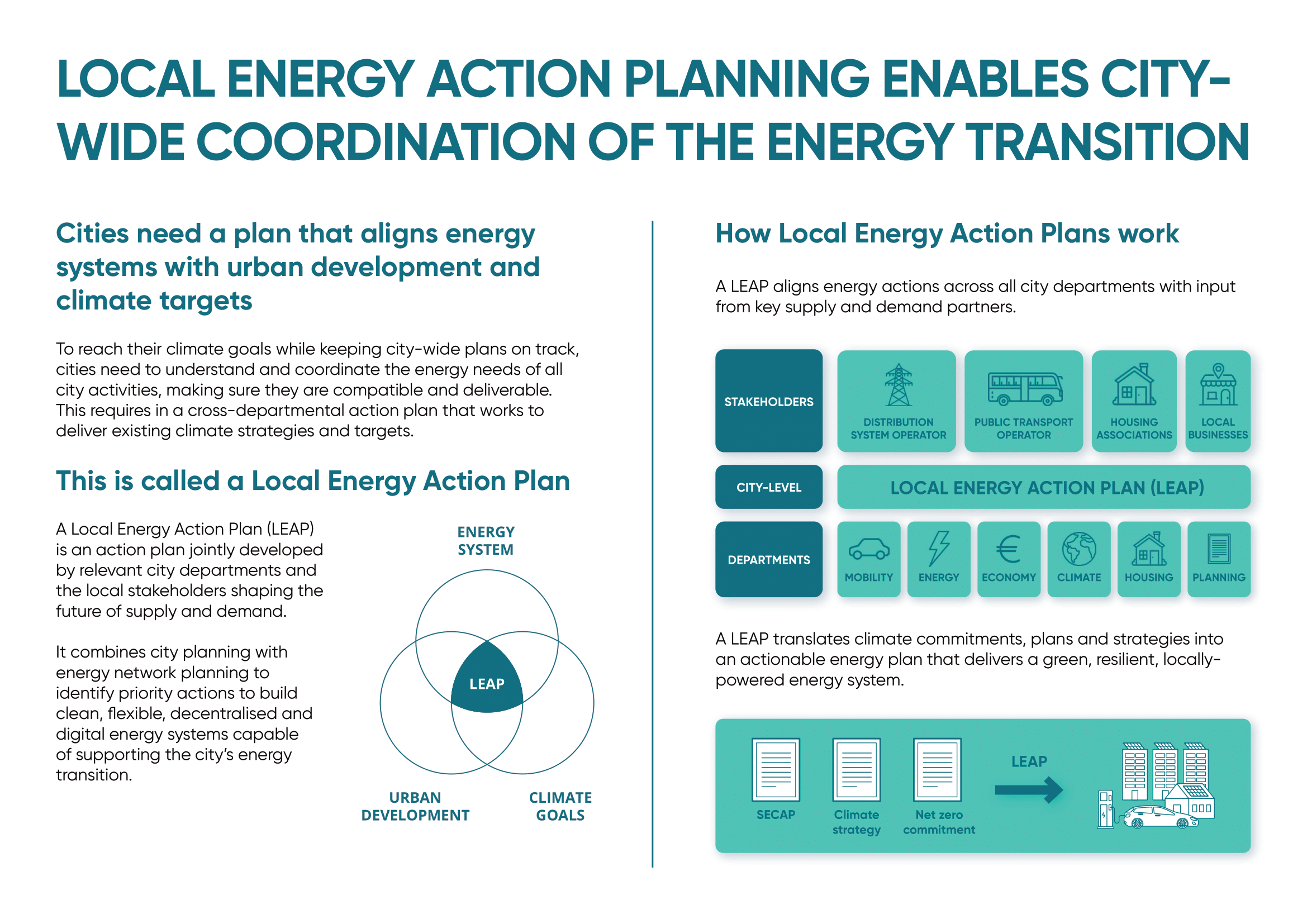 LOCAL ENERGY ACTION PLANNING ENABLES CITY-WIDE COORDINATION OF THE ENERGY TRANSITION

Cities need a plan that aligns energy systems with urban development and climate targets

To reach their climate goals while keeping city-wide plans on track, cities need to understand and coordinate the energy needs of all city activities, making sure they are compatible and deliverable. This requires in a cross-departmental action plan that works to deliver existing climate strategies and targets.

This is called a Local Energy Action Plan

A Local Energy Action Plan (LEAP) is an action plan jointly developed by relevant city departments and the local stakeholders shaping the future of supply and demand.

It combines city planning with energy network planning to identify priority actions to build clean, flexible, decentralised and digital energy systems capable of supporting the city's energy transition.

ENERGY SYSTEM

LEAP

URBAN DEVELOPMENT

CLIMATE GOALS

How Local Energy Action Plans work

A LEAP aligns energy actions across all city departments with input from key supply and demand partners.

STAKEHOLDERS

DISTRIBUTION SYSTEM OPERATOR

PUBLIC TRANSPORT OPERATOR

HOUSING ASSOCIATIONS

LOCAL BUSINESSES

CITY-LEVEL

LOCAL ENERGY ACTION PLAN (LEAP)

DEPARTMENTS

MOBILITY

ENERGY

ECONOMY

CLIMATE

HOUSING

PLANNING

A LEAP translates climate commitments, plans and strategies into an actionable energy plan that delivers a green, resilient, locally-powered energy system.

SECAP

Climate strategy

Net zero commitment

LEAP